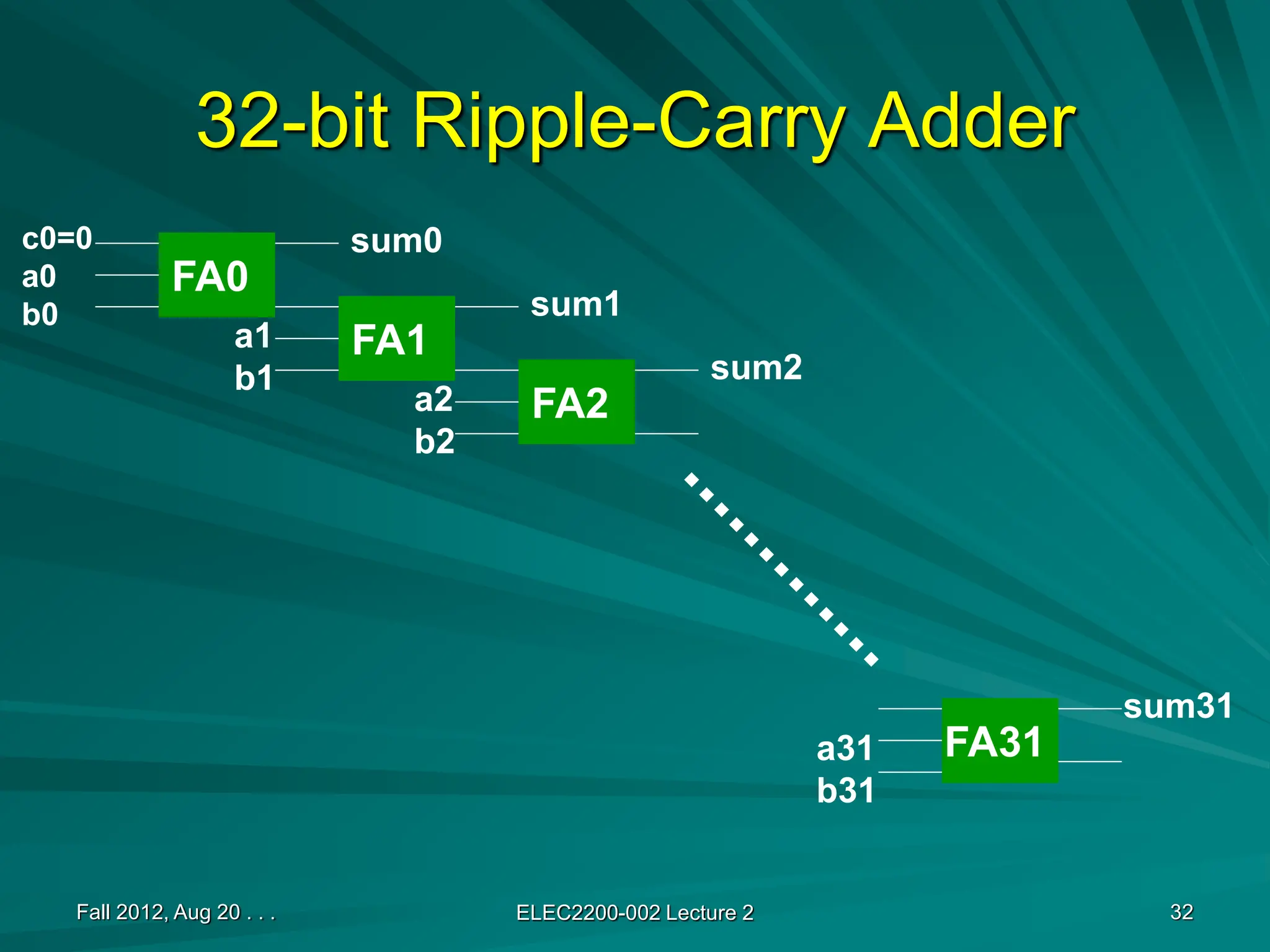 32-bit Ripple-Carry Adder

c0=0
a0
b0
FA0
sum0
a1
b1
FA1
sum1
a2
b2
FA2
sum2
a31
b31
FA31
sum31

Fall 2012, Aug 20 . . .
ELEC2200-002 Lecture 2
32